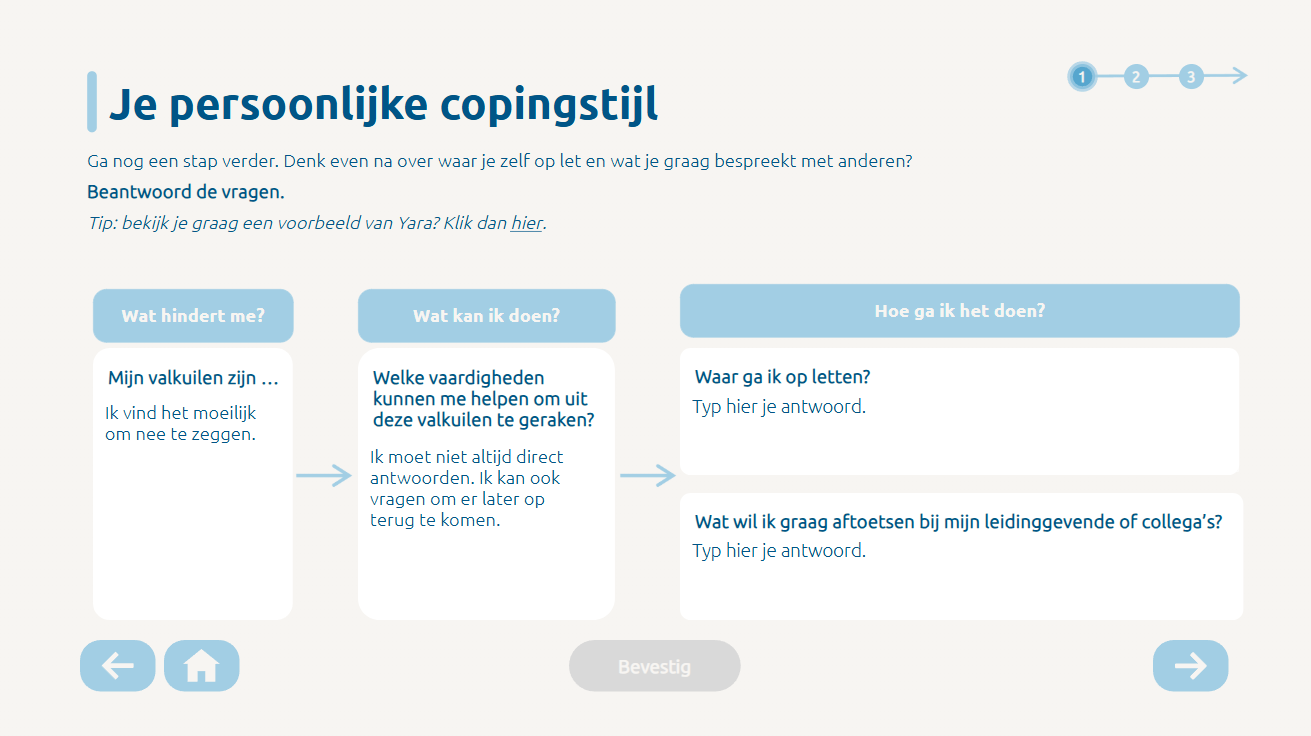 1 2 3

Je persoonlijke copingstijl

Ga nog een stap verder. Denk even na over waar je zelf op let en wat je graag bespreekt met anderen?

Beantwoord de vragen.

Tip: bekijk je graag een voorbeeld van Yara? Klik dan hier.

Wat hindert me?

Mijn valkuilen zijn …

Ik vind het moeilijk om nee te zeggen.

Wat kan ik doen?

Welke vaardigheden kunnen me helpen om uit deze valkuilen te geraken?

Ik moet niet altijd direct antwoorden. Ik kan ook vragen om er later op terug te komen.

Hoe ga ik het doen?

Waar ga ik op letten?

Typ hier je antwoord.

Wat wil ik graag aftoetsen bij mijn leidinggevende of collega's?

Typ hier je antwoord.

Bevestig